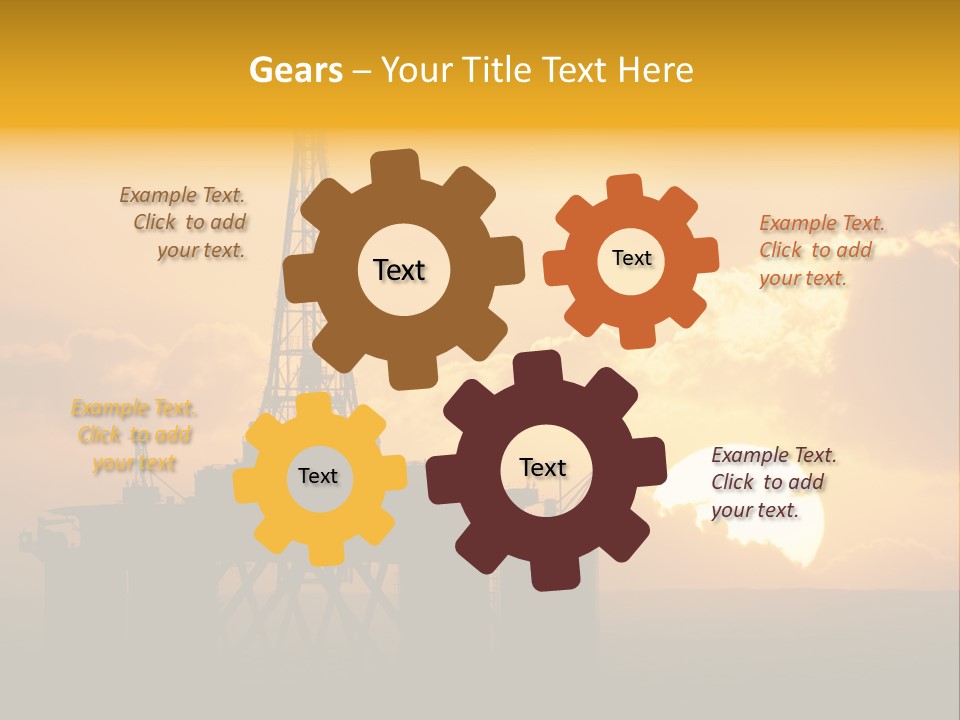 Gears – Your Title Text Here

Example Text. Click to add your text.

Text

Text

Example Text. Click to add your text.

Example Text. Click to add your text

Text

Text

Example Text. Click to add your text.